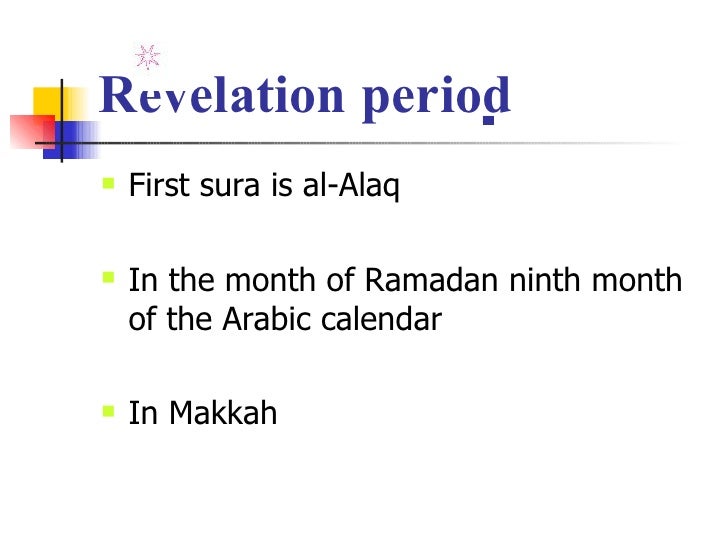 Revelation period

- First sura is al-Alaq
- In the month of Ramadan ninth month of the Arabic calendar
- In Makkah